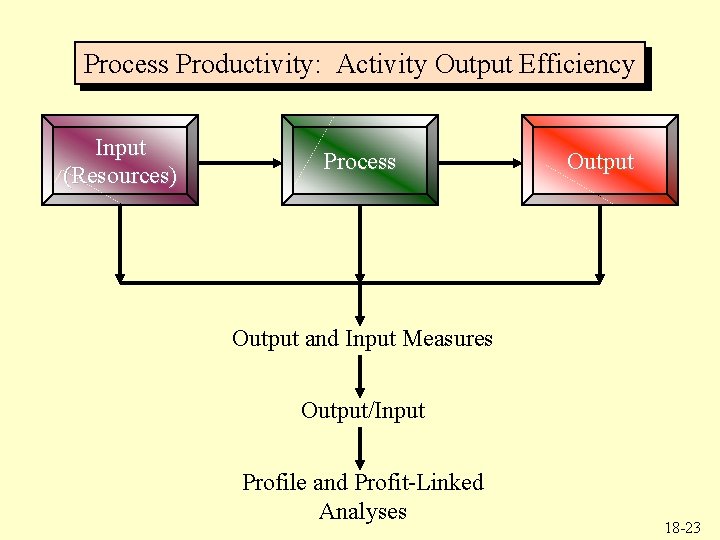 Process Productivity: Activity Output Efficiency

Input (Resources)

Process

Output

Output and Input Measures

Output/Input

Profile and Profit-Linked Analyses

18-23